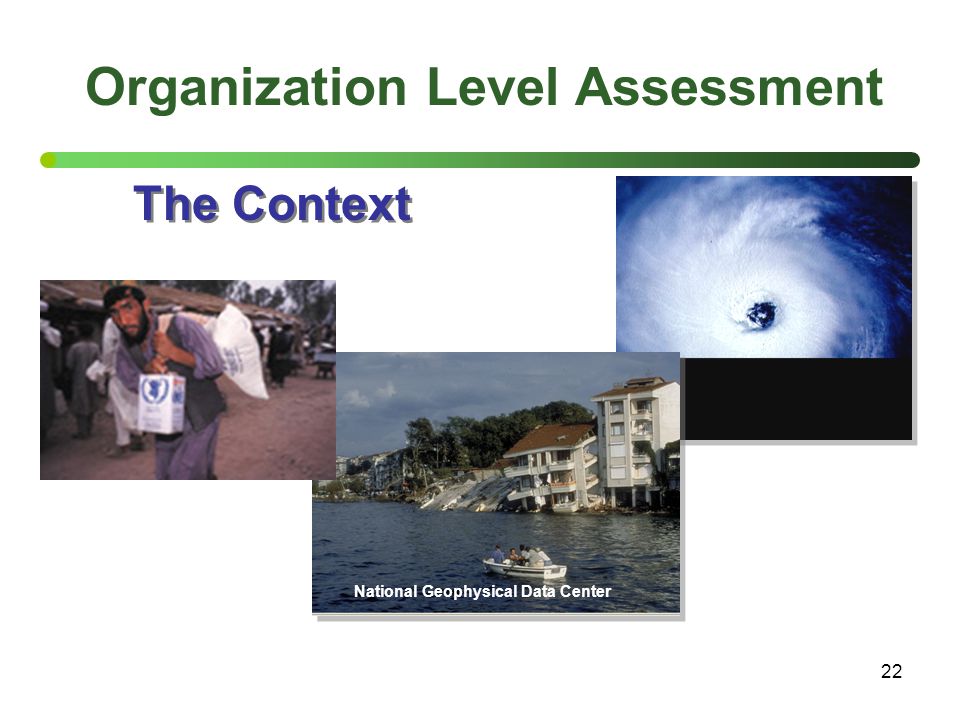 Organization Level Assessment

The Context

National Geophysical Data Center

22